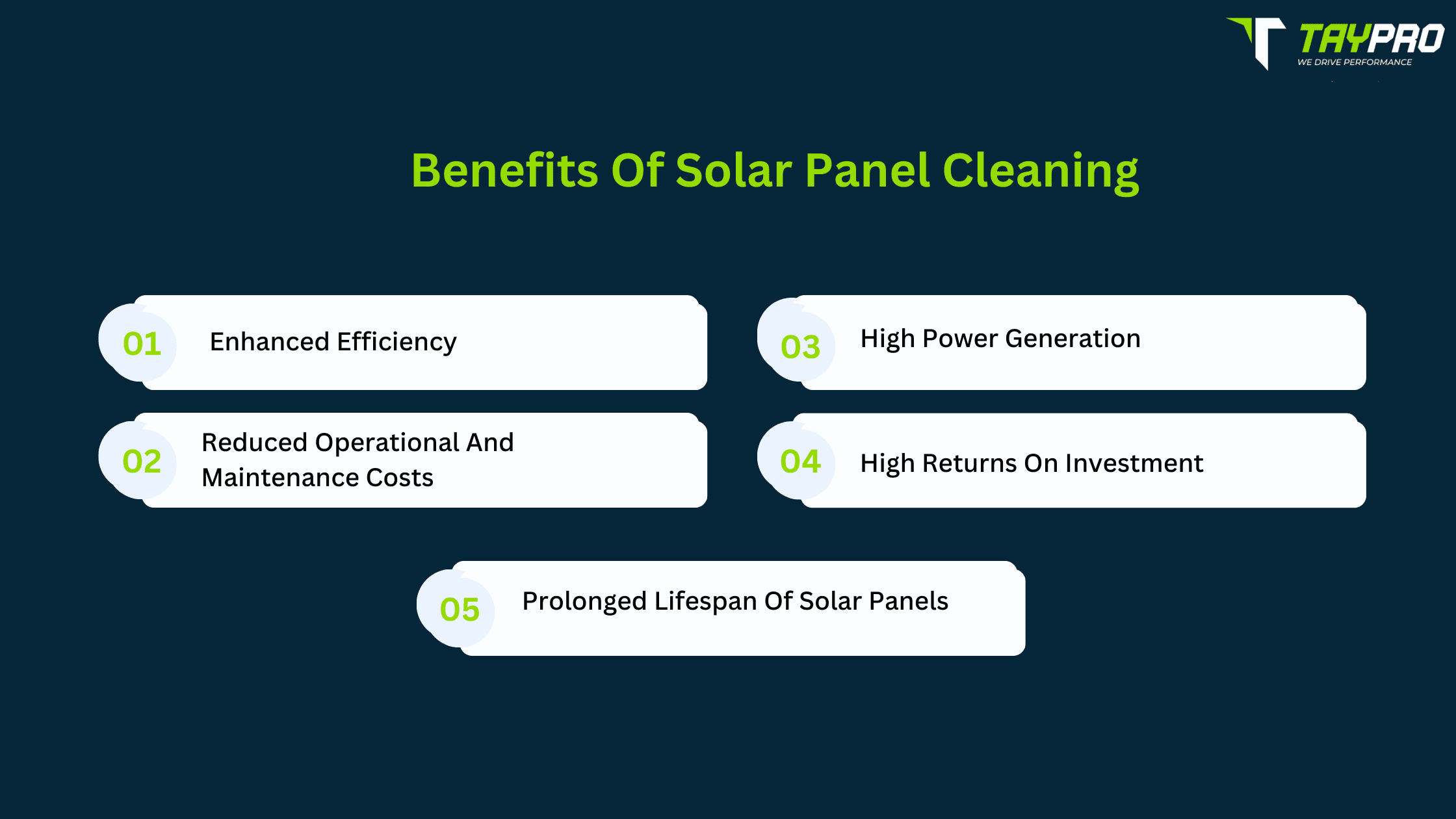 TAYPRO
WE DRIVE PERFORMANCE

Benefits Of Solar Panel Cleaning

01 Enhanced Efficiency

02 Reduced Operational And Maintenance Costs

03 High Power Generation

04 High Returns On Investment

05 Prolonged Lifespan Of Solar Panels